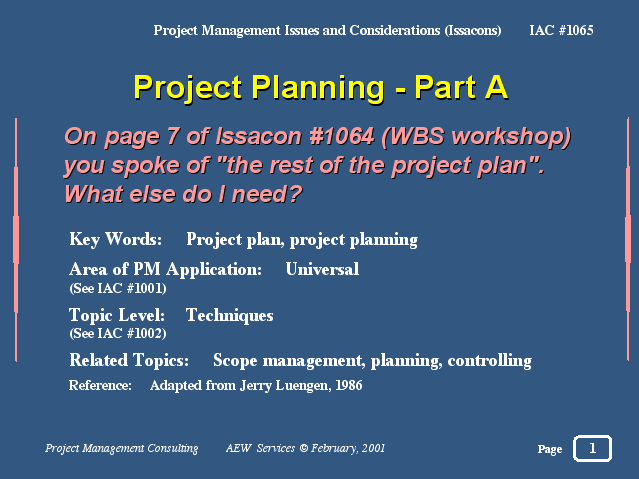 Project Management Issues and Considerations (Issacons) IAC #1065

Project Planning - Part A

On page 7 of Issacon #1064 (WBS workshop) you spoke of "the rest of the project plan". What else do I need?

Key Words: Project plan, project planning

Area of PM Application: Universal
(See IAC #1001)

Topic Level: Techniques
(See IAC #1002)

Related Topics: Scope management, planning, controlling

Reference: Adapted from Jerry Luengen, 1986

Project Management Consulting AEW Services © February, 2001

Page 1